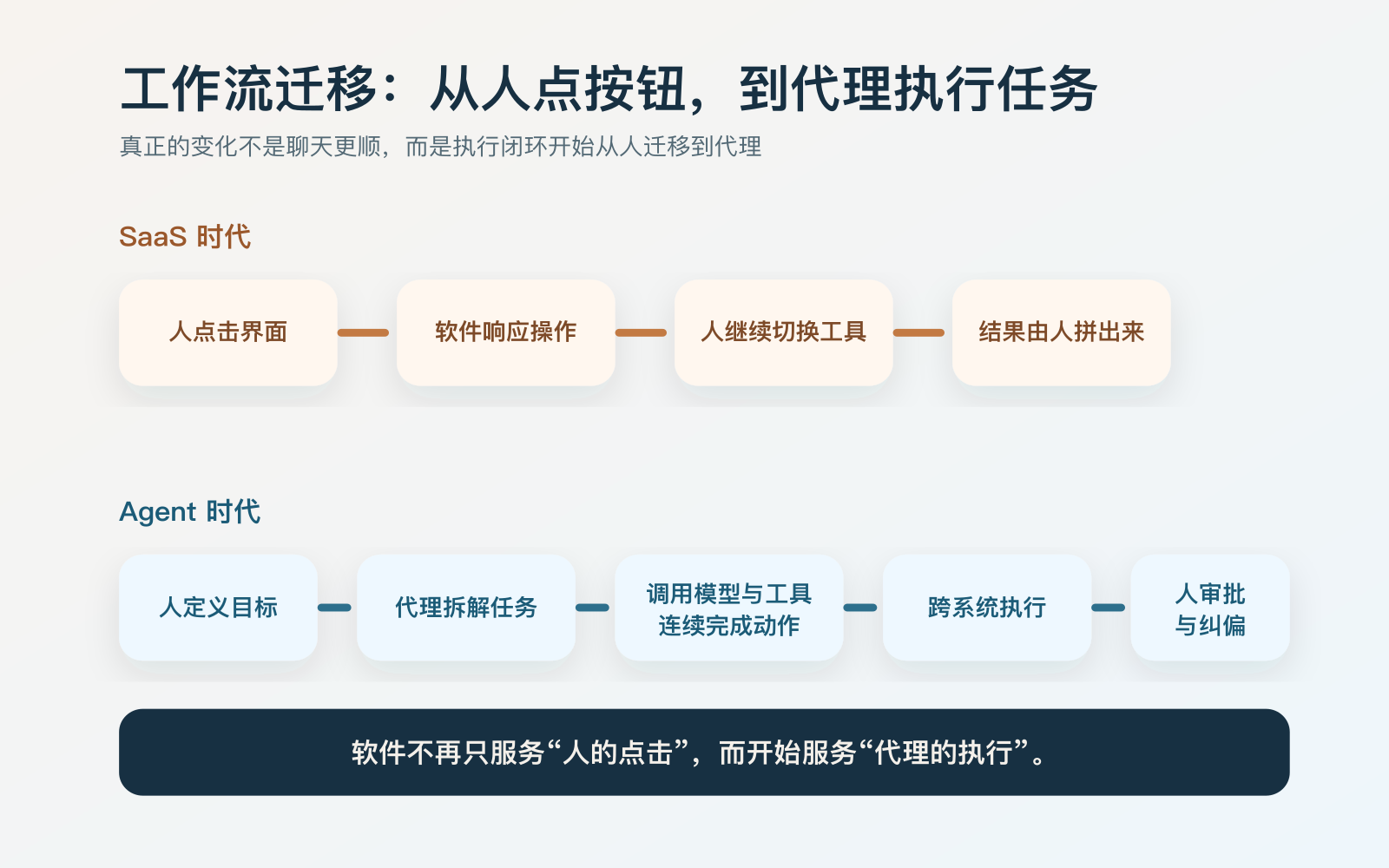 工作流迁移：从人点按钮，到代理执行任务
真正的变化不是聊天更顺，而是执行闭环开始从人迁移到代理

SaaS 时代

人点击界面
软件响应操作
人继续切换工具
结果由人拼出来

Agent 时代

人定义目标
代理拆解任务
调用模型与工具 连续完成动作
跨系统执行
人审批 与纠偏

软件不再只服务“人的点击”，而开始服务“代理的执行”。